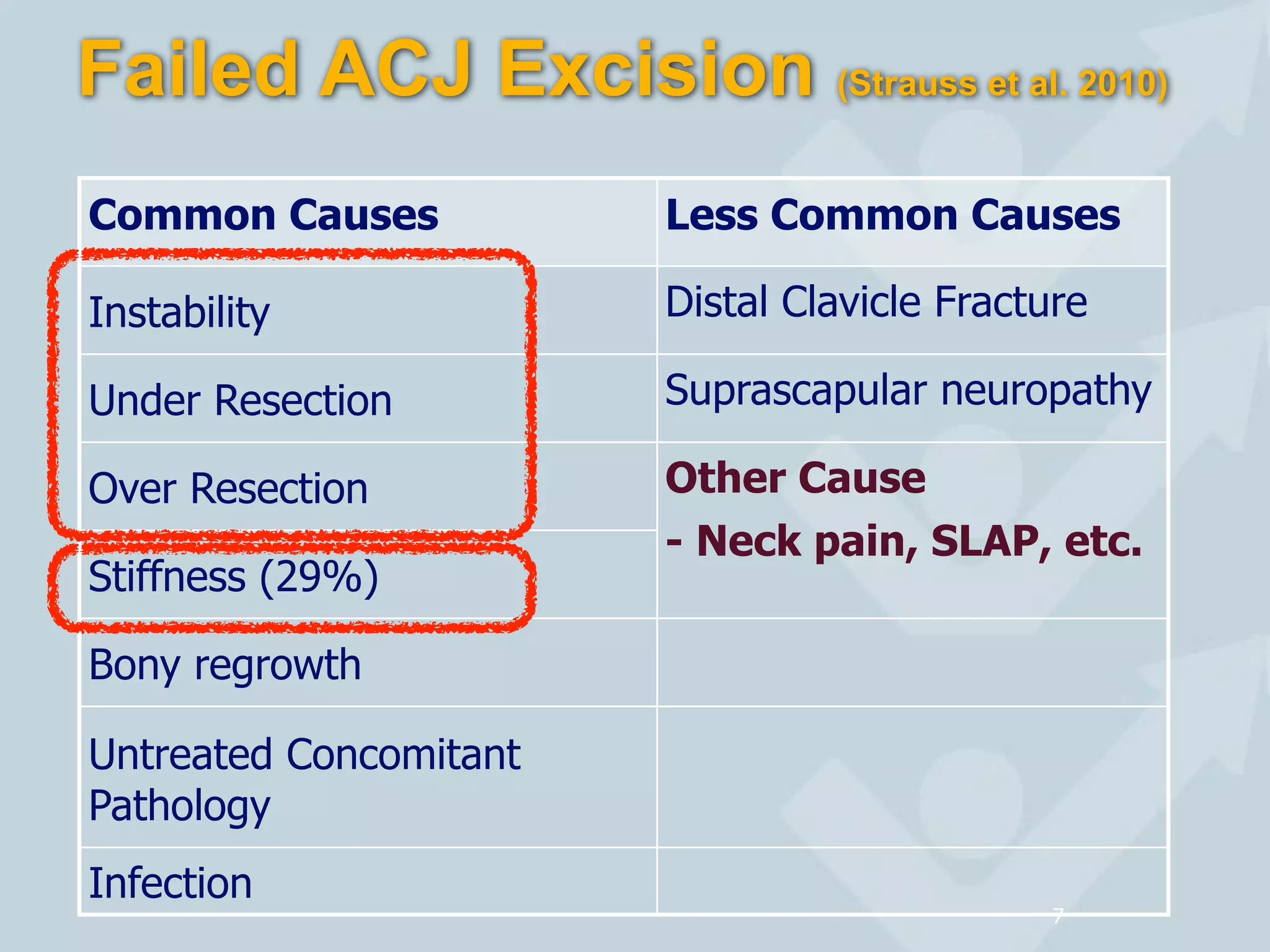 Failed ACJ Excision (Strauss et al. 2010)

| Common Causes | Less Common Causes |
|---|---|
| Instability | Distal Clavicle Fracture |
| Under Resection | Suprascapular neuropathy |
| Over Resection | Other Cause - Neck pain, SLAP, etc. |
| Stiffness (29%) | |
| Bony regrowth | |
| Untreated Concomitant Pathology | |
| Infection | |

7